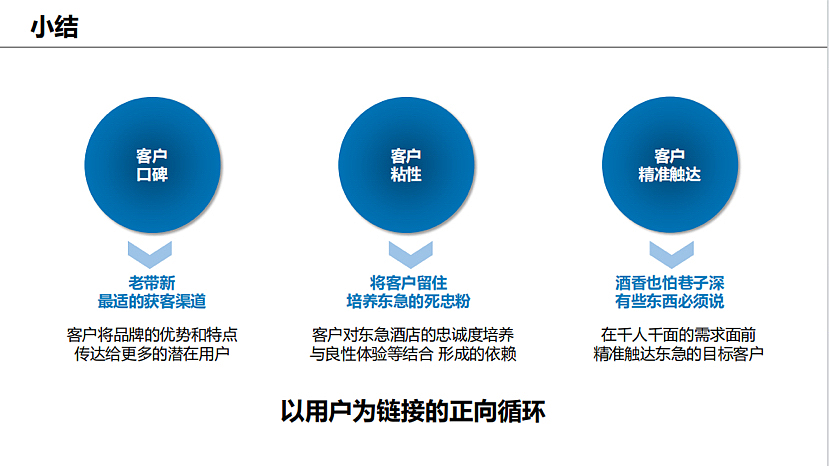 小结

客户
口碑

老带新
最适的获客渠道

客户将品牌的优势和特点
传达给更多的潜在用户

客户
粘性

将客户留住
培养东急的死忠粉

客户对东急酒店的忠诚度培养
与良性体验等结合 形成的依赖

客户
精准触达

酒香也怕巷子深
有些东西必须说

在千人千面的需求面前
精准触达东急的目标客户

以用户为链接的正向循环